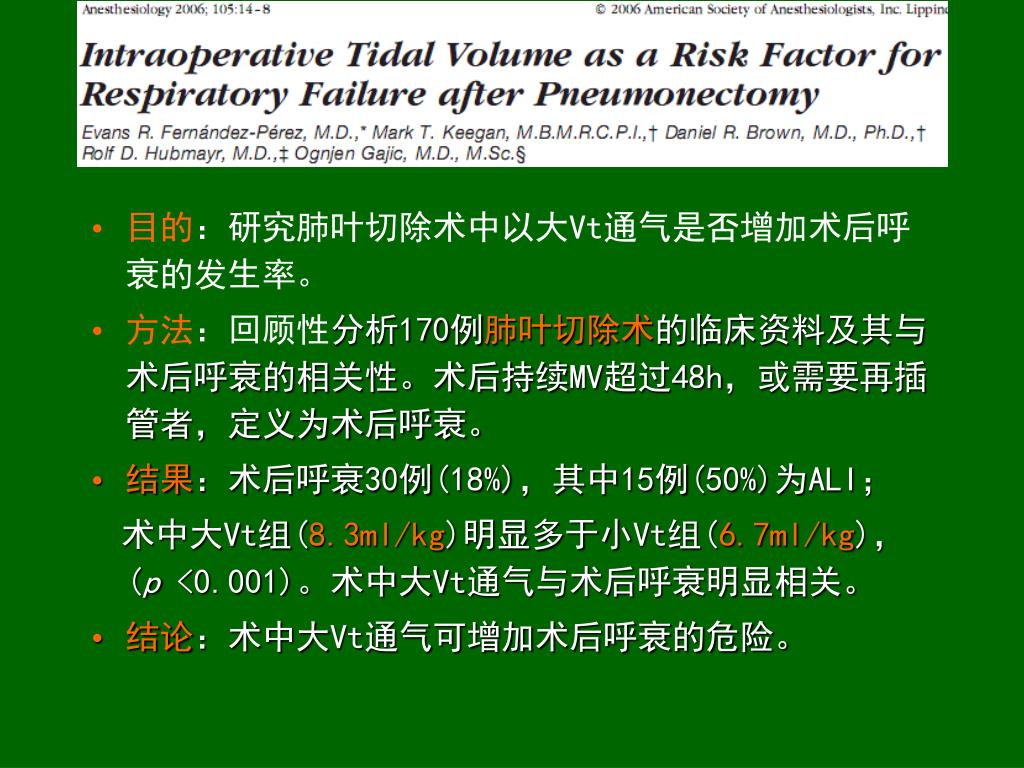 Anesthesiology 2006; 105:14-8 © 2006 American Society of Anesthesiologists, Inc. Lippin

Intraoperative Tidal Volume as a Risk Factor for Respiratory Failure after Pneumonectomy

Evans R. Fernández-Pérez, M.D.,* Mark T. Keegan, M.B.M.R.C.P.I.,† Daniel R. Brown, M.D., Ph.D.,† Rolf D. Hubmayr, M.D.,‡ Ognjen Gajic, M.D., M.Sc.§

• 目的：研究肺叶切除术中以大Vt通气是否增加术后呼衰的发生率。

• 方法：回顾性分析170例肺叶切除术的临床资料及其与术后呼衰的相关性。术后持续MV超过48h，或需要再插管者，定义为术后呼衰。

• 结果：术后呼衰30例(18%)，其中15例(50%)为ALI；

术中大Vt组(8.3ml/kg)明显多于小Vt组(6.7ml/kg)，(p <0.001)。术中大Vt通气与术后呼衰明显相关。

• 结论：术中大Vt通气可增加术后呼衰的危险。